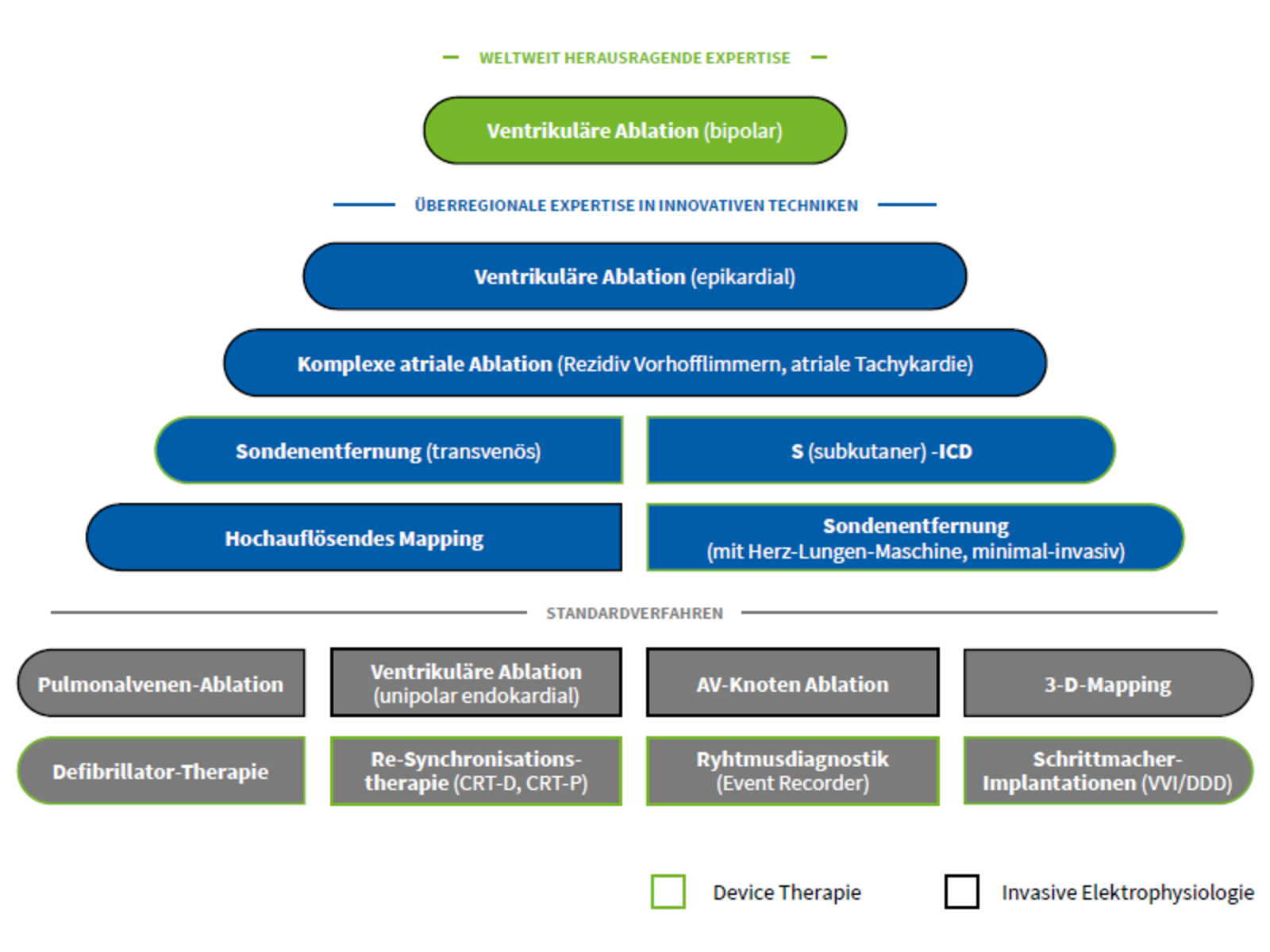 WELTWEIT HERAUSRAGENDE EXPERTISE

Ventrikuläre Ablation (bipolar)

ÜBERREGIONALE EXPERTISE IN INNOVATIVEN TECHNIKEN

Ventrikuläre Ablation (epikardial)

Komplexe atriale Ablation (Rezidiv Vorhofflimmern, atriale Tachykardie)

Sondenentfernung (transvenös)

S (subkutaner) -ICD

Hochauflösendes Mapping

Sondenentfernung (mit Herz-Lungen-Maschine, minimal-invasiv)

STANDARDVERFAHREN

Pulmonalvenen-Ablation

Ventrikuläre Ablation (unipolar endokardial)

AV-Knoten Ablation

3-D-Mapping

Defibrillator-Therapie

Re-Synchronisations-therapie (CRT-D, CRT-P)

Ryhtmusdiagnostik (Event Recorder)

Schrittmacher-Implantationen (VVI/DDD)

Device Therapie

Invasive Elektrophysiologie